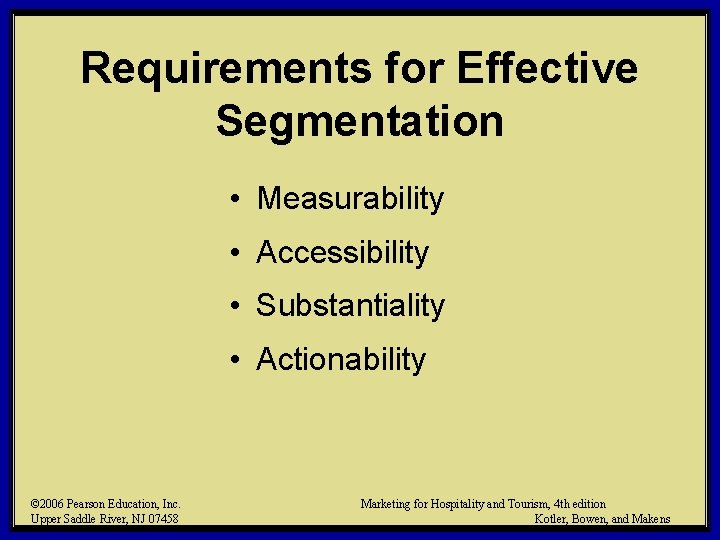 Requirements for Effective Segmentation

• Measurability
• Accessibility
• Substantiality
• Actionability

©2006 Pearson Education, Inc.
Upper Saddle River, NJ 07458

Marketing for Hospitality and Tourism, 4th edition
Kotler, Bowen, and Makens